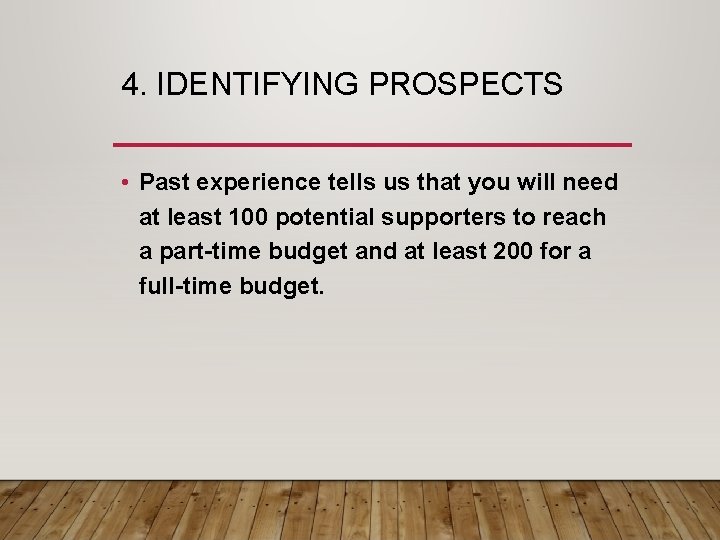 4. IDENTIFYING PROSPECTS

• Past experience tells us that you will need at least 100 potential supporters to reach a part-time budget and at least 200 for a full-time budget.